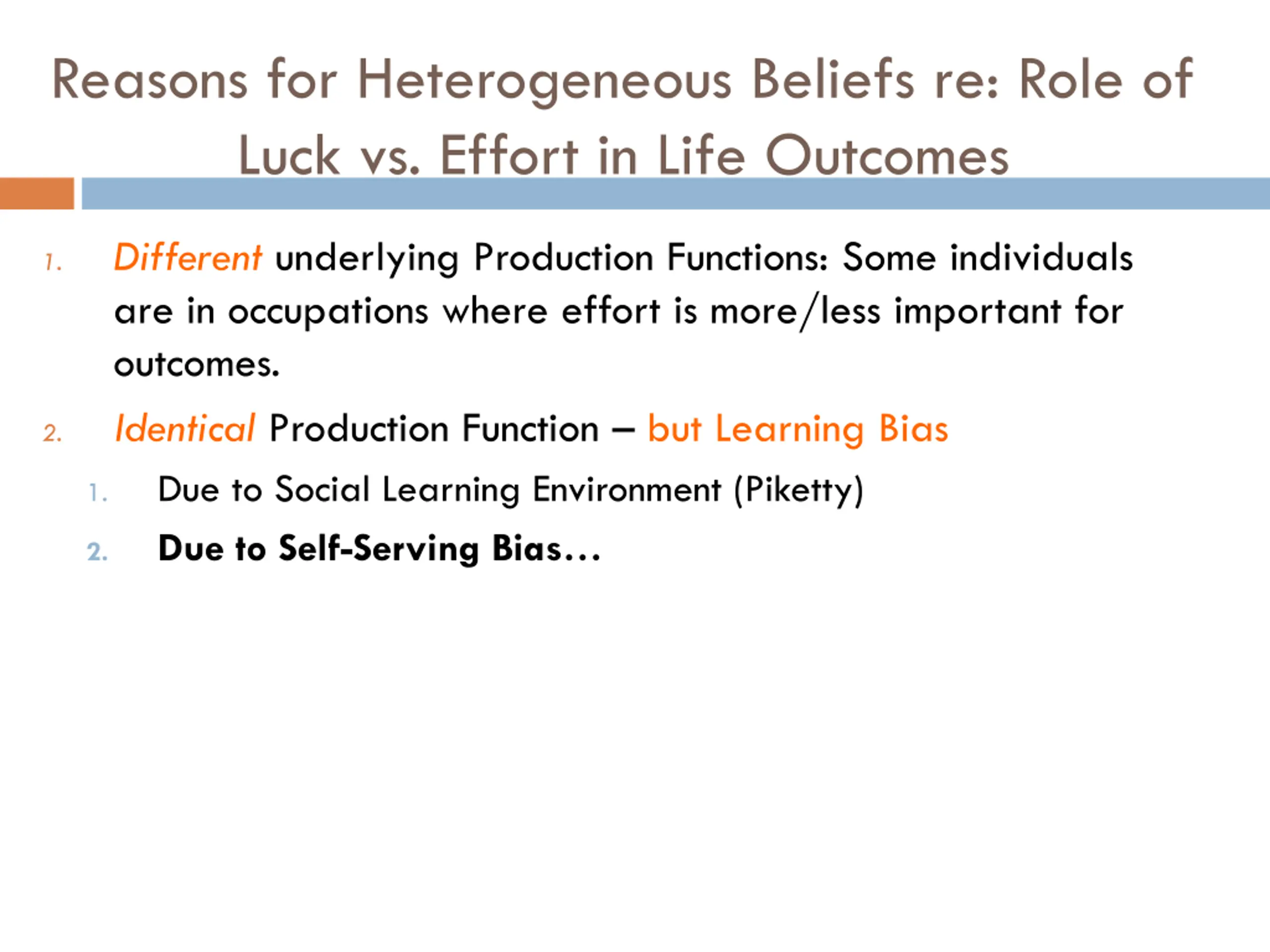 Reasons for Heterogeneous Beliefs re: Role of Luck vs. Effort in Life Outcomes

1. Different underlying Production Functions: Some individuals are in occupations where effort is more/less important for outcomes.

2. Identical Production Function – but Learning Bias

1. Due to Social Learning Environment (Piketty)

2. Due to Self-Serving Bias…